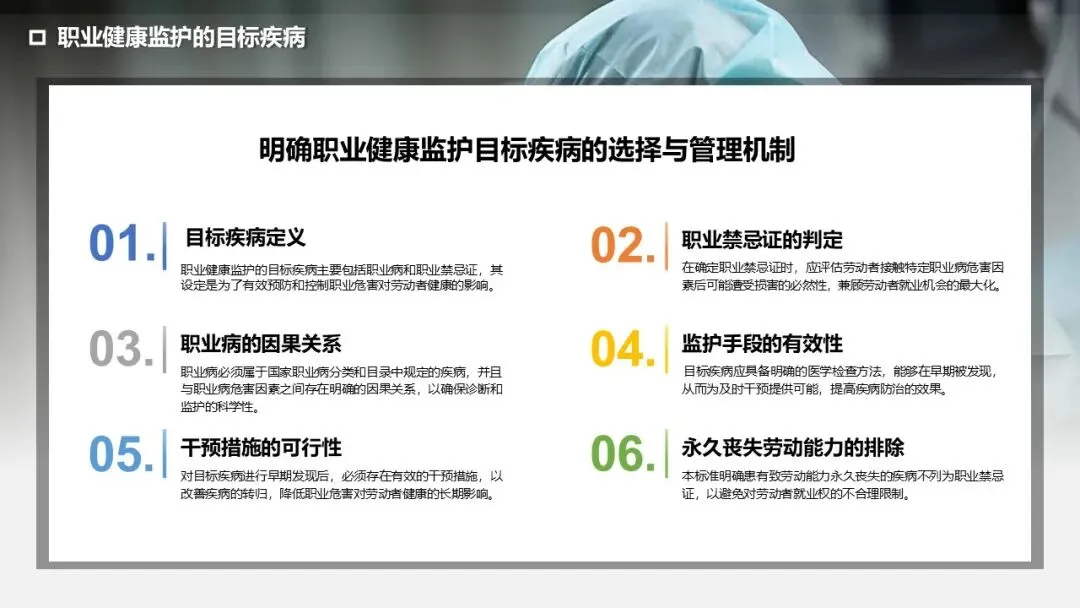 职业健康监护的目标疾病

明确职业健康监护目标疾病的选择与管理机制

01. 目标疾病定义

职业健康监护的目标疾病主要包括职业病和职业禁忌证，其设定是为了有效预防和控制职业危害对劳动者健康的影响。

02. 职业禁忌证的判定

在确定职业禁忌证时，应评估劳动者接触特定职业病危害因素后可能遭受损害的必然性，兼顾劳动者就业机会的最大化。

03. 职业病的因果关系

职业病必须属于国家职业病分类和目录中规定的疾病，并且与职业病危害因素之间存在明确的因果关系，以确保诊断和监护的科学性。

04. 监护手段的有效性

目标疾病应具备明确的医学检查方法，能够在早期被发现，从而为及时干预提供可能，提高疾病防治的效果。

05. 干预措施的可行性

对目标疾病进行早期发现后，必须存在有效的干预措施，以改善疾病的转归，降低职业危害对劳动者健康的长期影响。

06. 永久丧失劳动能力的排除

本标准明确患有致劳动能力永久丧失的疾病不列为职业禁忌证，以避免对劳动者就业权的不合理限制。